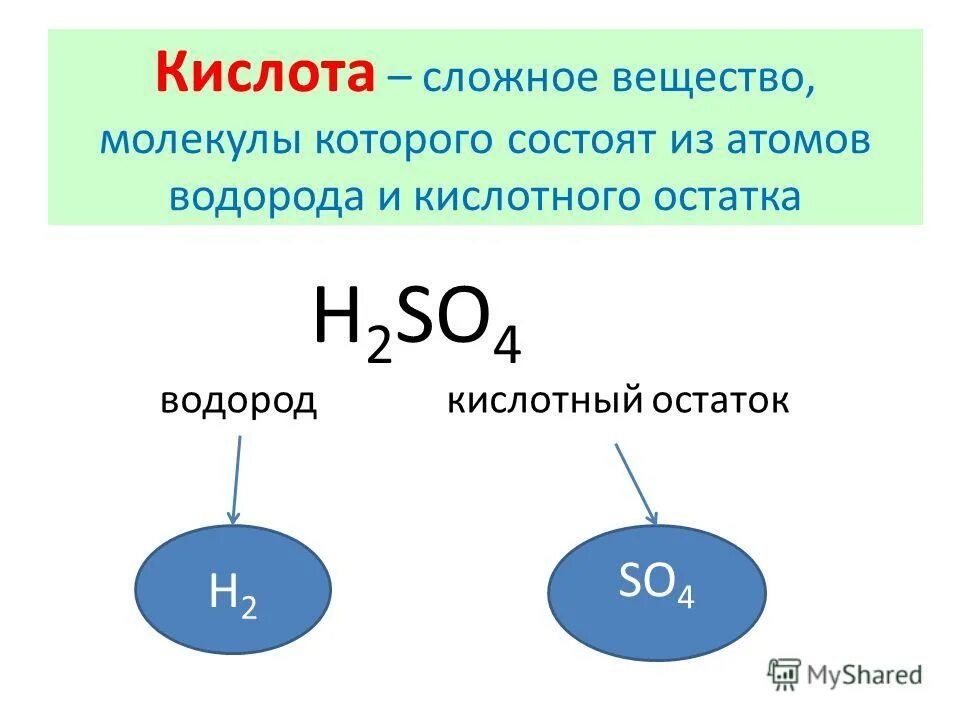 Кислота – сложное вещество, молекулы которого состоят из атомов водорода и кислотного остатка

$H_2SO_4$

водород

кислотный остаток

$H_2$

$SO_4$

MyShared